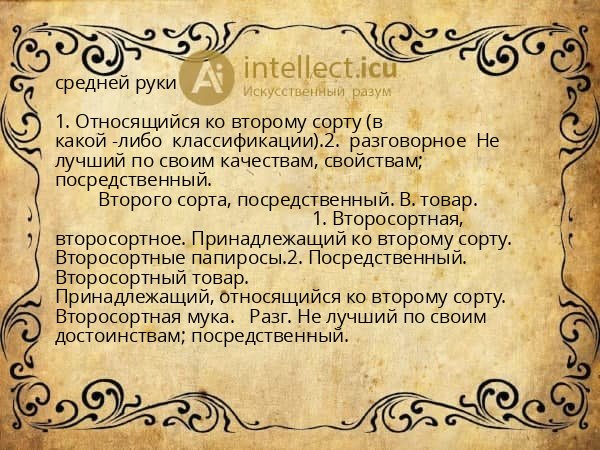 средней руки

Ai intellect.icu
Искусственный разум

1. Относящийся ко второму сорту (в какой -либо классификации).2. разговорное Не лучший по своим качествам, свойствам; посредственный.

Второго сорта, посредственный. В. товар.

1. Второсортная, второсортное. Принадлежащий ко второму сорту. Второсортные папиросы.2. Посредственный. Второсортный товар.

Принадлежащий, относящийся ко второму сорту. Второсортная мука. Разг. Не лучший по своим достоинствам; посредственный.